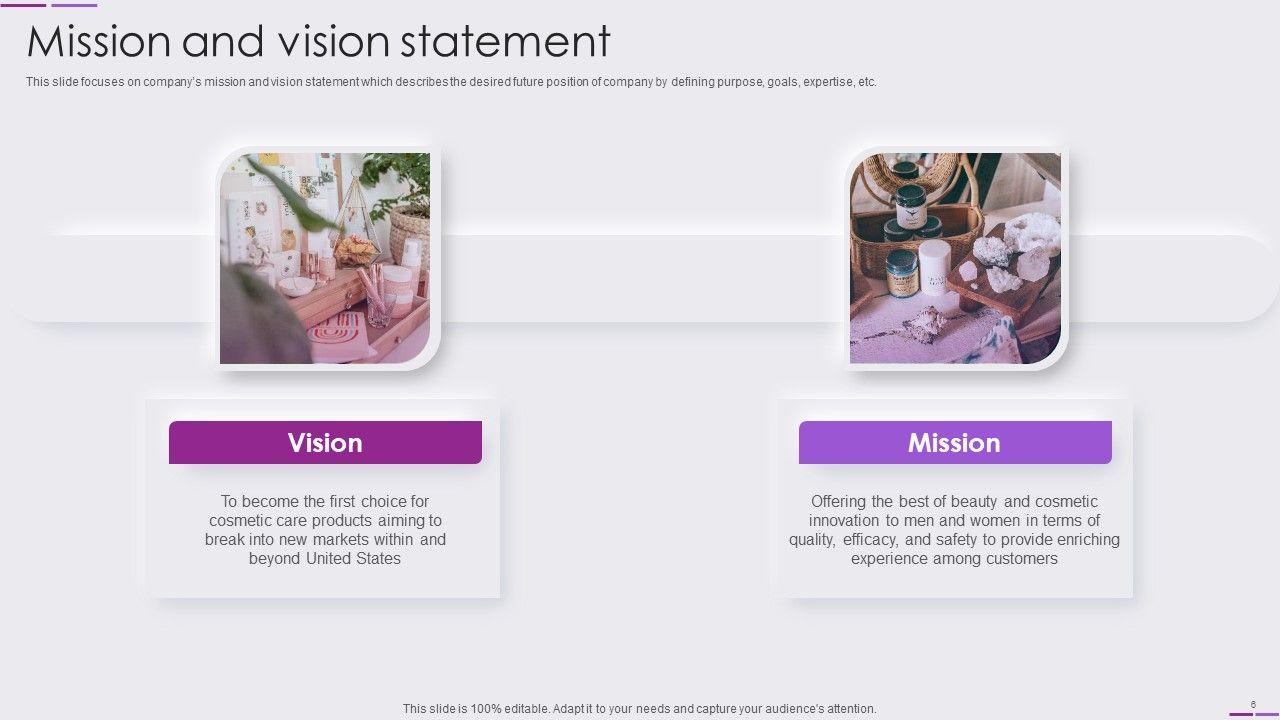 Mission and vision statement

This slide focuses on company's mission and vision statement which describes the desired future position of company by defining purpose, goals, expertise, etc.

Vision

To become the first choice for cosmetic care products aiming to break into new markets within and beyond United States

Mission

Offering the best of beauty and cosmetic innovation to men and women in terms of quality, efficacy, and safety to provide enriching experience among customers

This slide is 100% editable. Adapt it to your needs and capture your audience's attention.

6